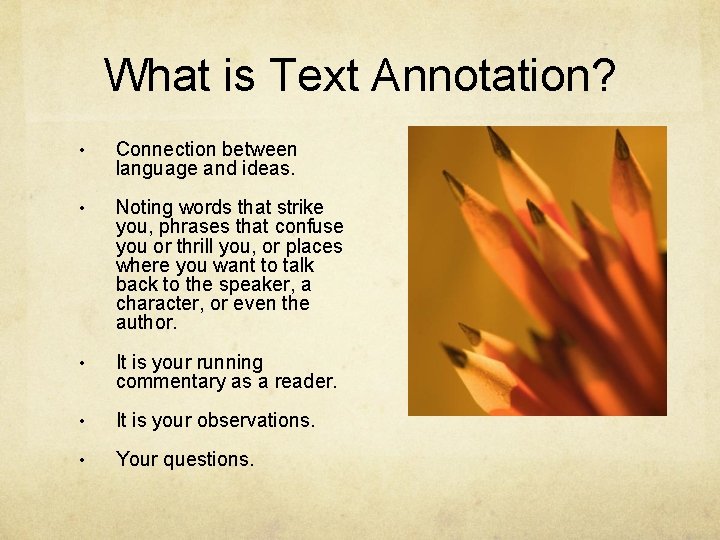 What is Text Annotation?

• Connection between language and ideas.

• Noting words that strike you, phrases that confuse you or thrill you, or places where you want to talk back to the speaker, a character, or even the author.

• It is your running commentary as a reader.

• It is your observations.

• Your questions.